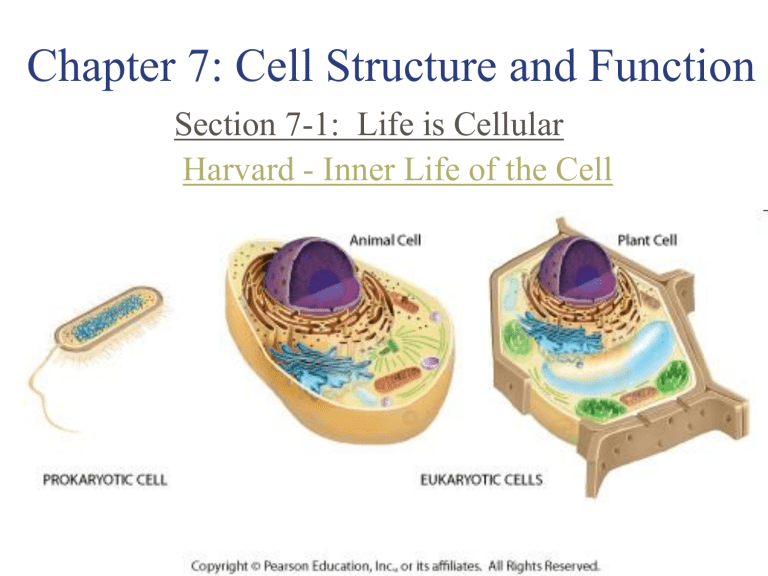 Chapter 7: Cell Structure and Function

Section 7-1: Life is Cellular

Harvard - Inner Life of the Cell

Animal Cell

Plant Cell

PROKARYOTIC CELL

EUKARYOTIC CELLS

Copyright © Pearson Education, Inc., or its affiliates. All Rights Reserved.